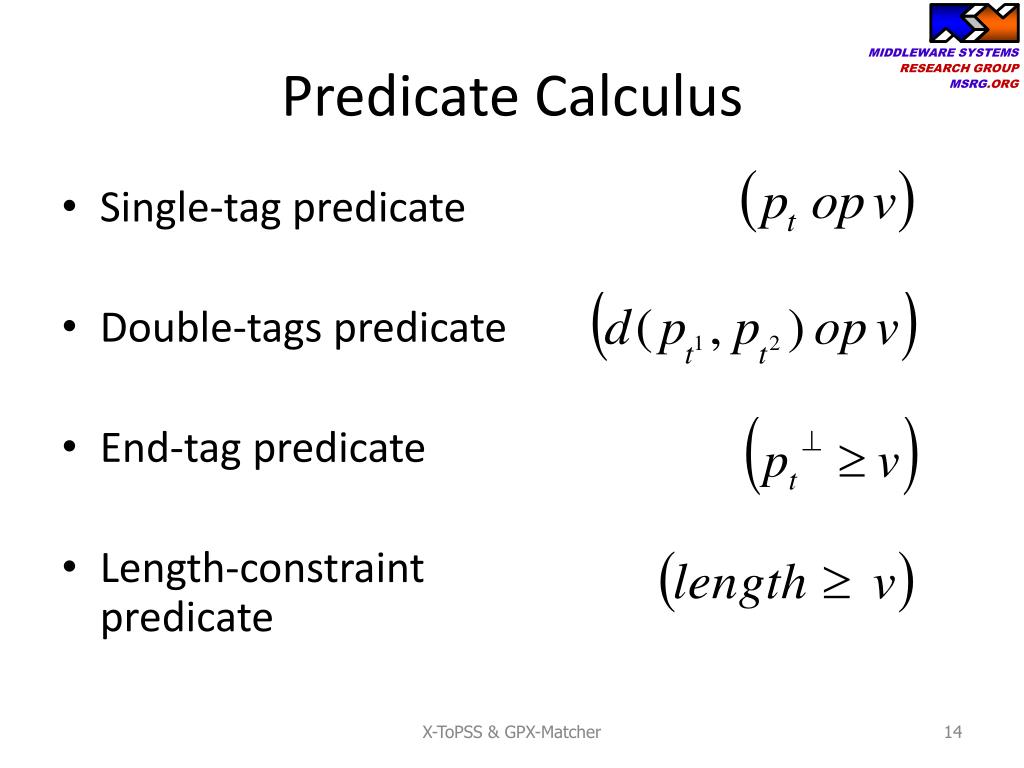 MIDDLEWARE SYSTEMS
RESEARCH GROUP
MSRG.ORG

Predicate Calculus

• Single-tag predicate $(p_t \; op \; v)$

• Double-tags predicate $(d(p_{t^1}, p_{t^2}) \; op \; v)$

• End-tag predicate $(p_t^{\perp} \geq v)$

• Length-constraint predicate $(length \geq v)$

X-ToPSS & GPX-Matcher

14